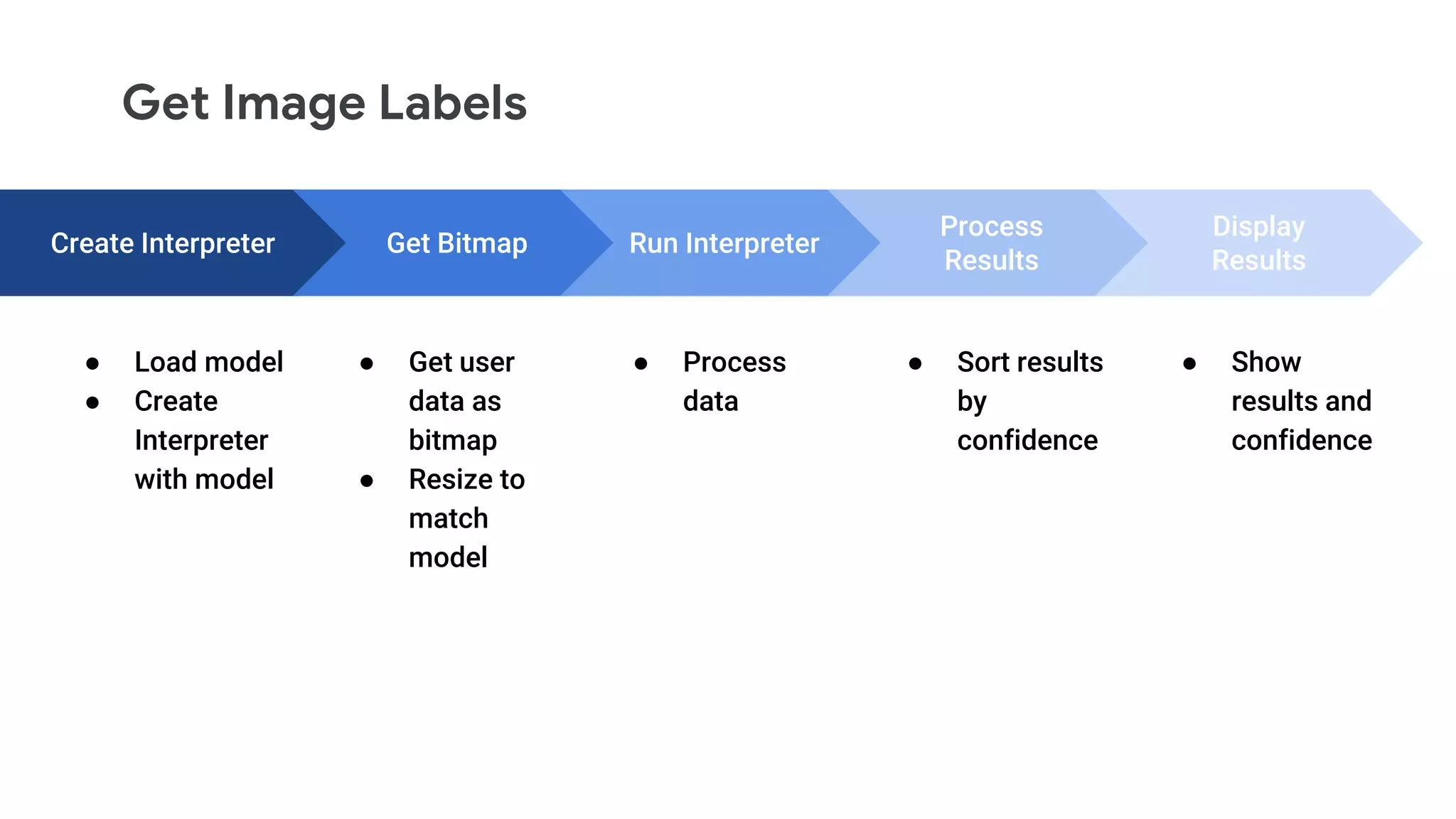 Get Image Labels

Create Interpreter

Get Bitmap

Run Interpreter

Process Results

Display Results

- Load model
- Create Interpreter with model

- Get user data as bitmap
- Resize to match model

- Process data

- Sort results by confidence

- Show results and confidence